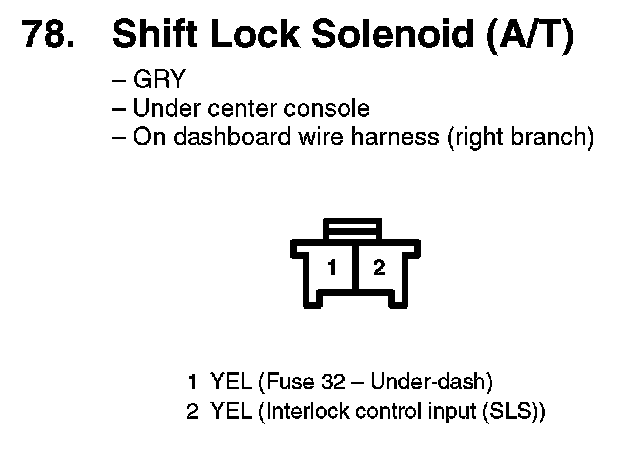 78. Shift Lock Solenoid (A/T)

– GRY
– Under center console
– On dashboard wire harness (right branch)

1 2

1 YEL (Fuse 32 – Under-dash)
2 YEL (Interlock control input (SLS))